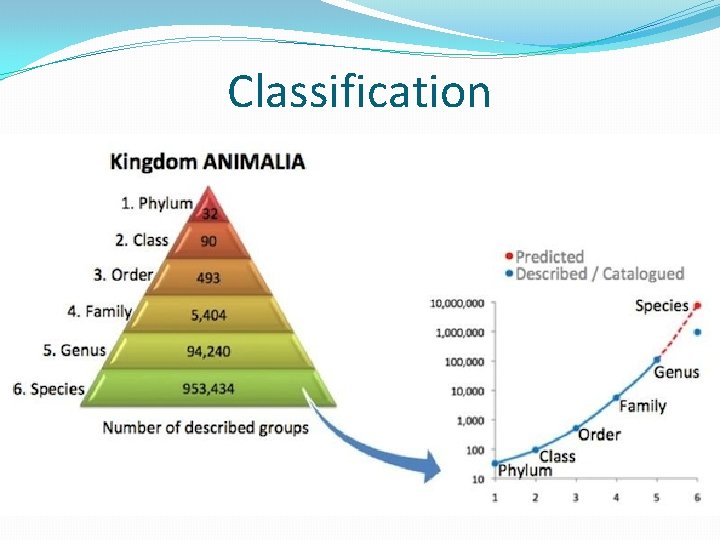 Classification

Kingdom ANIMALIA

1. Phylum 32
2. Class 90
3. Order 493
4. Family 5,404
5. Genus 94,240
6. Species 953,434

Number of described groups

Predicted
Described / Catalogued

10,000,000
1,000,000
100,000
10,000
1,000
100
10

Species
Genus
Family
Order
Class
Phylum

1 2 3 4 5 6